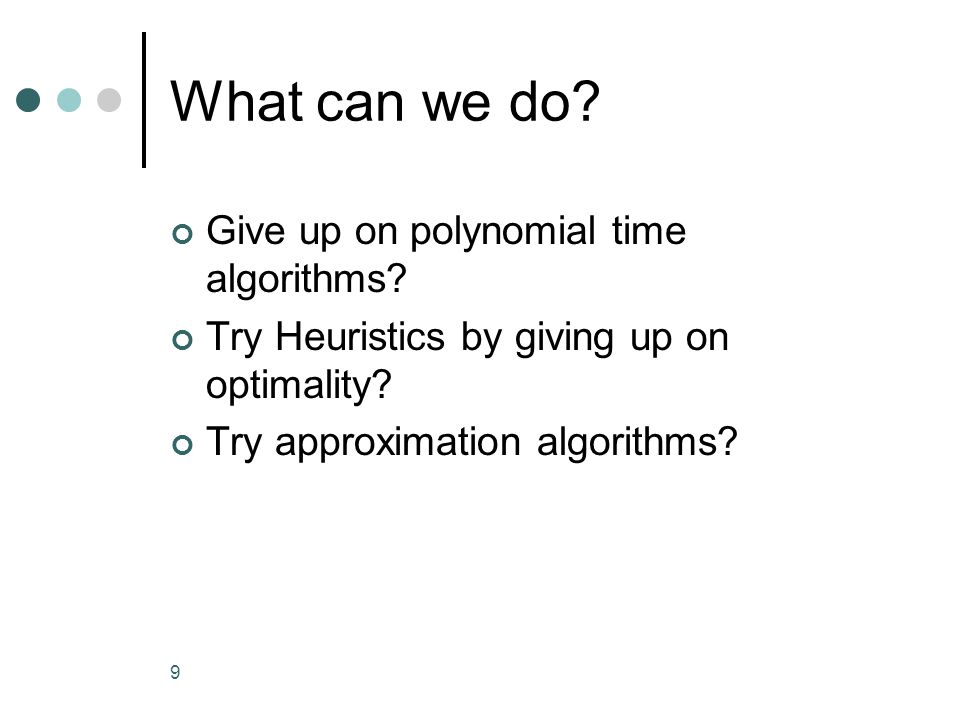 What can we do?

Give up on polynomial time algorithms?

Try Heuristics by giving up on optimality?

Try approximation algorithms?

9